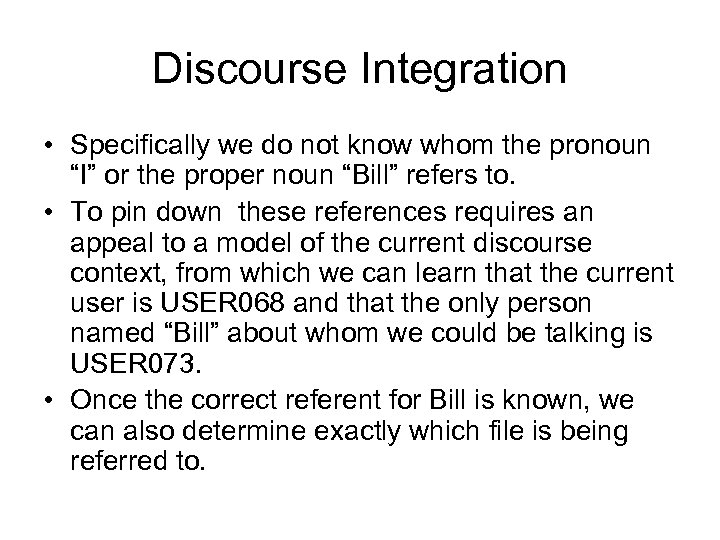 Discourse Integration

• Specifically we do not know whom the pronoun “I” or the proper noun “Bill” refers to.

• To pin down these references requires an appeal to a model of the current discourse context, from which we can learn that the current user is USER068 and that the only person named “Bill” about whom we could be talking is USER073.

• Once the correct referent for Bill is known, we can also determine exactly which file is being referred to.